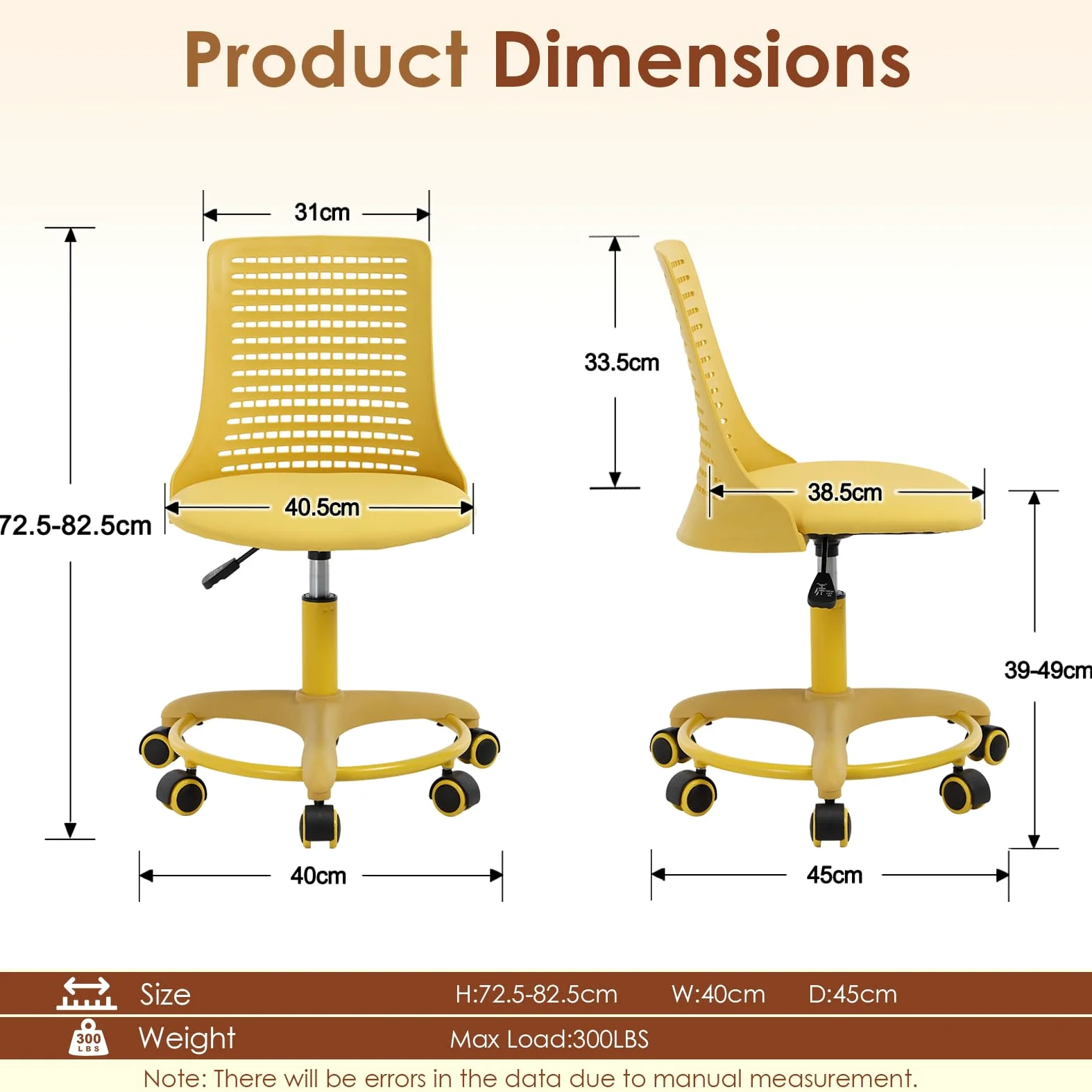 Product Dimensions

31cm

72.5-82.5cm

40.5cm

40cm

33.5cm

38.5cm

39-49cm

45cm

Size H:72.5-82.5cm W:40cm D:45cm

300 LBS Weight Max Load:300LBS

Note: There will be errors in the data due to manual measurement.